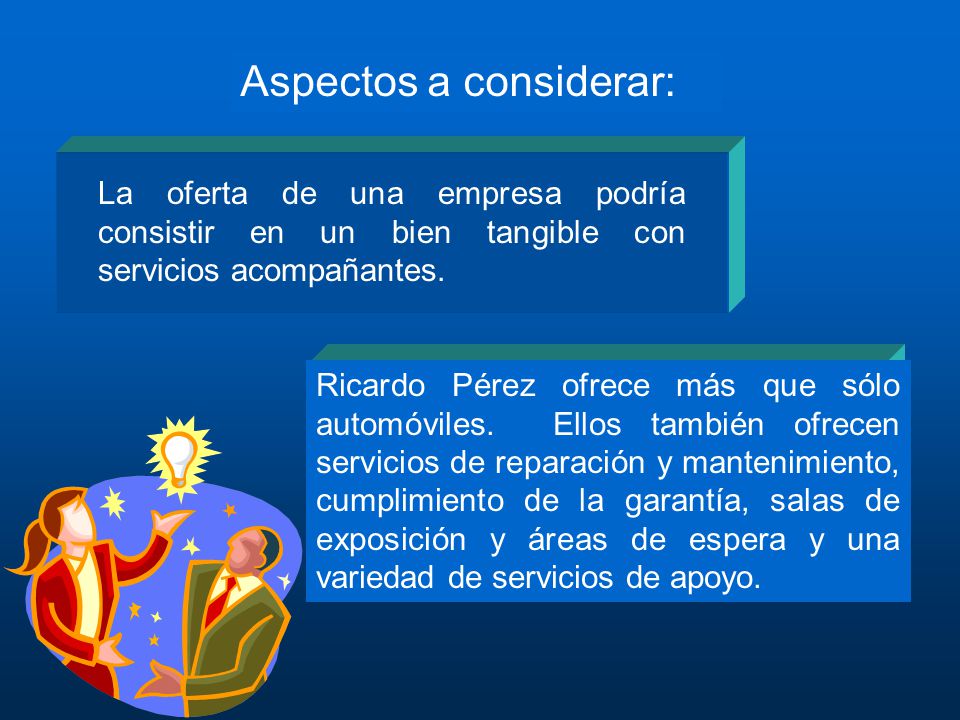 Aspectos a considerar:

La oferta de una empresa podría consistir en un bien tangible con servicios acompañantes.

Ricardo Pérez ofrece más que sólo automóviles. Ellos también ofrecen servicios de reparación y mantenimiento, cumplimiento de la garantía, salas de exposición y áreas de espera y una variedad de servicios de apoyo.